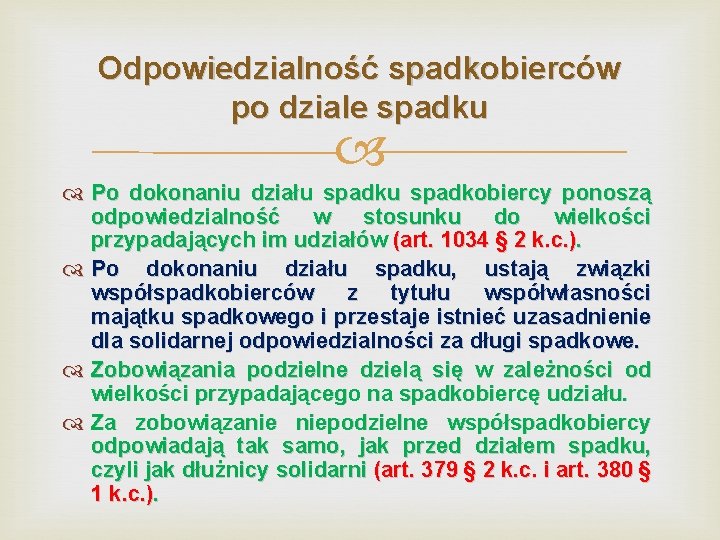 Odpowiedzialność spadkobierców po dziale spadku

Po dokonaniu działu spadku spadkobiercy ponoszą odpowiedzialność w stosunku do wielkości przypadających im udziałów (art. 1034 § 2 k.c.).

Po dokonaniu działu spadku, ustają związki współspadkobierców z tytułu współwłasności majątku spadkowego i przestaje istnieć uzasadnienie dla solidarnej odpowiedzialności za długi spadkowe.

Zobowiązania podzielne dzielą się w zależności od wielkości przypadającego na spadkobiercę udziału.

Za zobowiązanie niepodzielne współspadkobiercy odpowiadają tak samo, jak przed działem spadku, czyli jak dłużnicy solidarni (art. 379 § 2 k.c. i art. 380 § 1 k.c.).